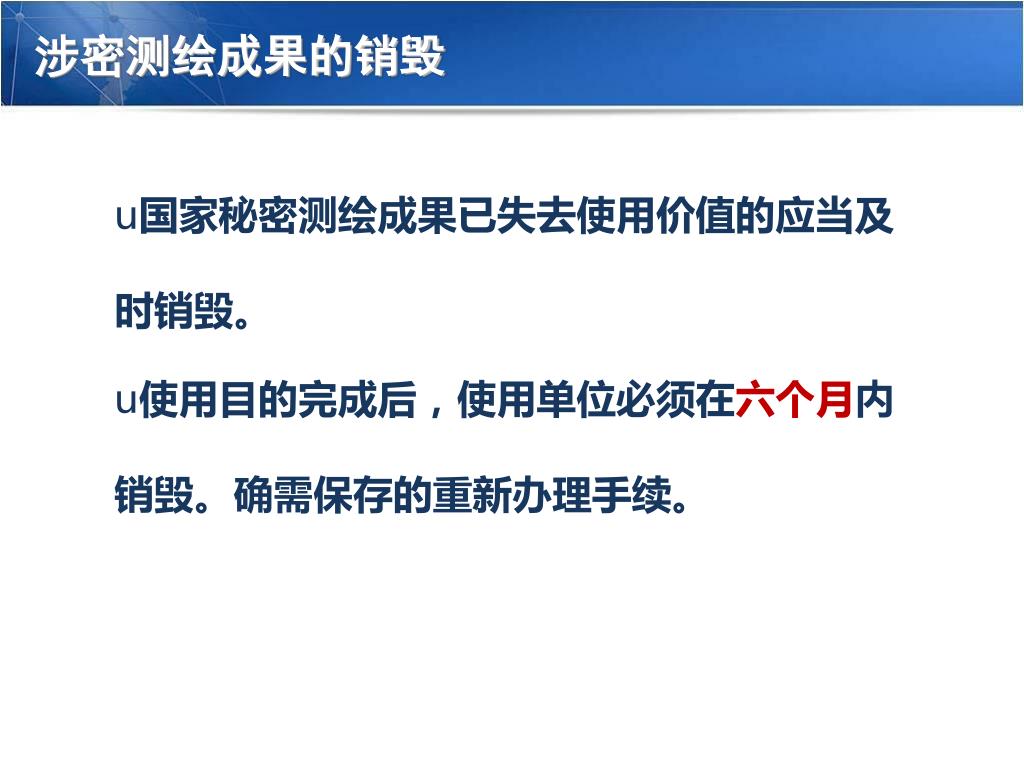 涉密测绘成果的销毁

u国家秘密测绘成果已失去使用价值的应当及时销毁。

u使用目的完成后，使用单位必须在六个月内销毁。确需保存的重新办理手续。